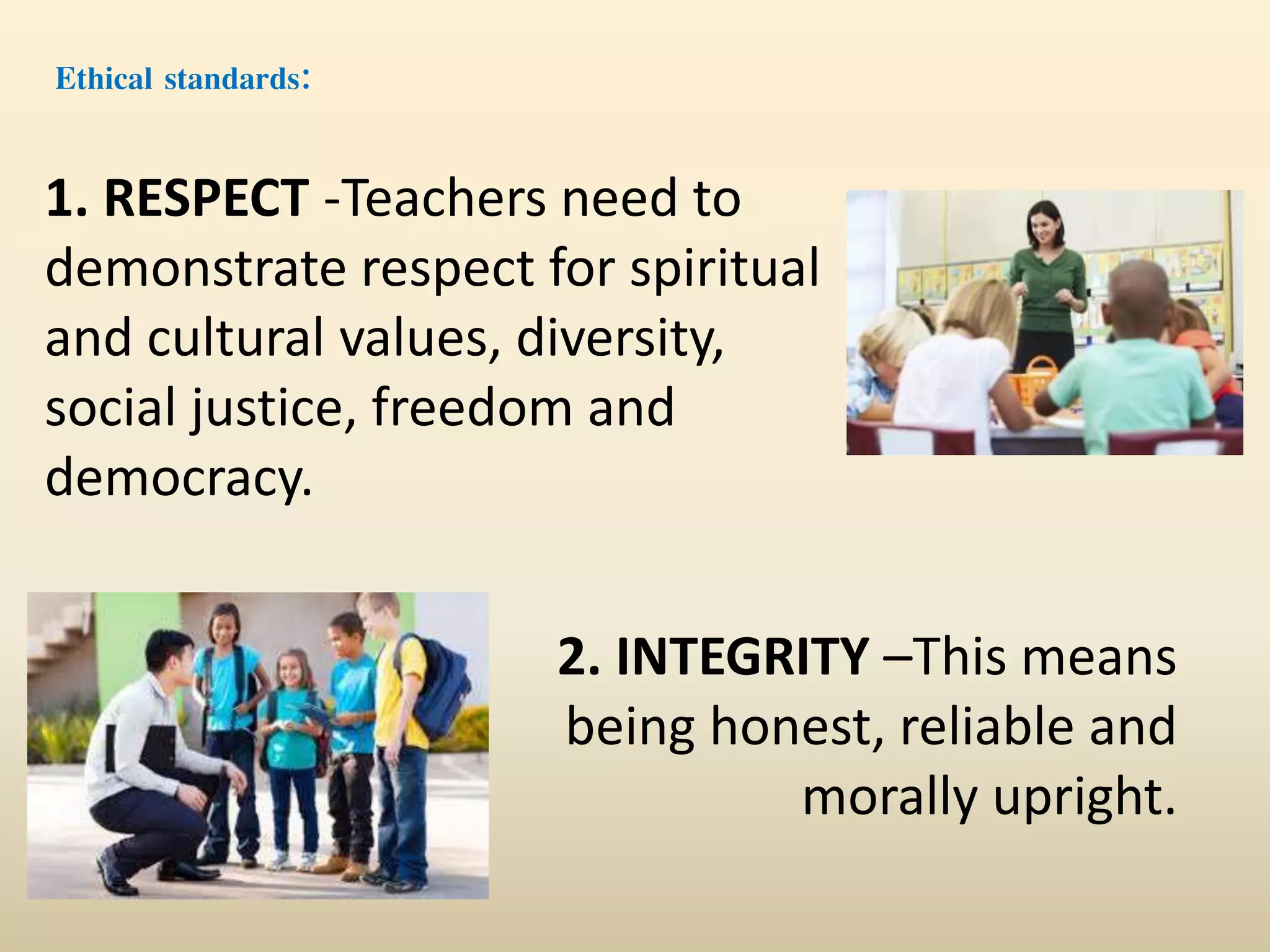 Ethical standards:

1. RESPECT -Teachers need to demonstrate respect for spiritual and cultural values, diversity, social justice, freedom and democracy.

2. INTEGRITY –This means being honest, reliable and morally upright.